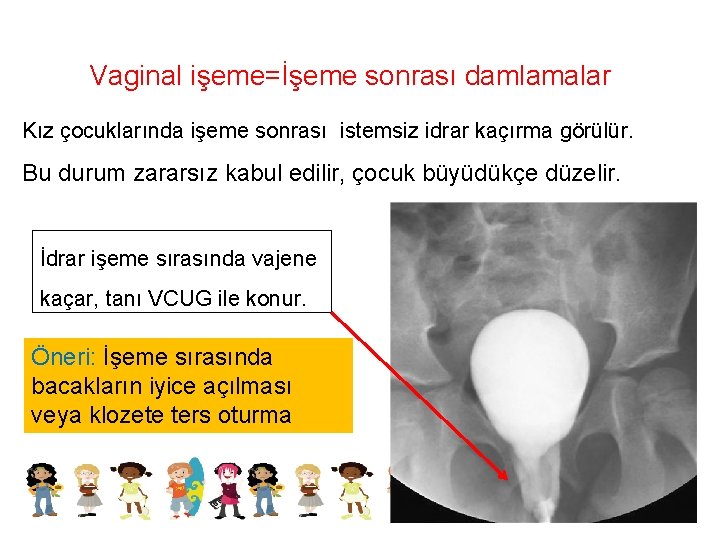 Vaginal işeme=İşeme sonrası damlamalar

Kız çocuklarında işeme sonrası istemsiz idrar kaçırma görülür.

Bu durum zararsız kabul edilir, çocuk büyüdükçe düzelir.

İdrar işeme sırasında vajene kaçar, tanı VCUG ile konur.

Öneri: İşeme sırasında bacakların iyice açılması veya klozete ters oturma